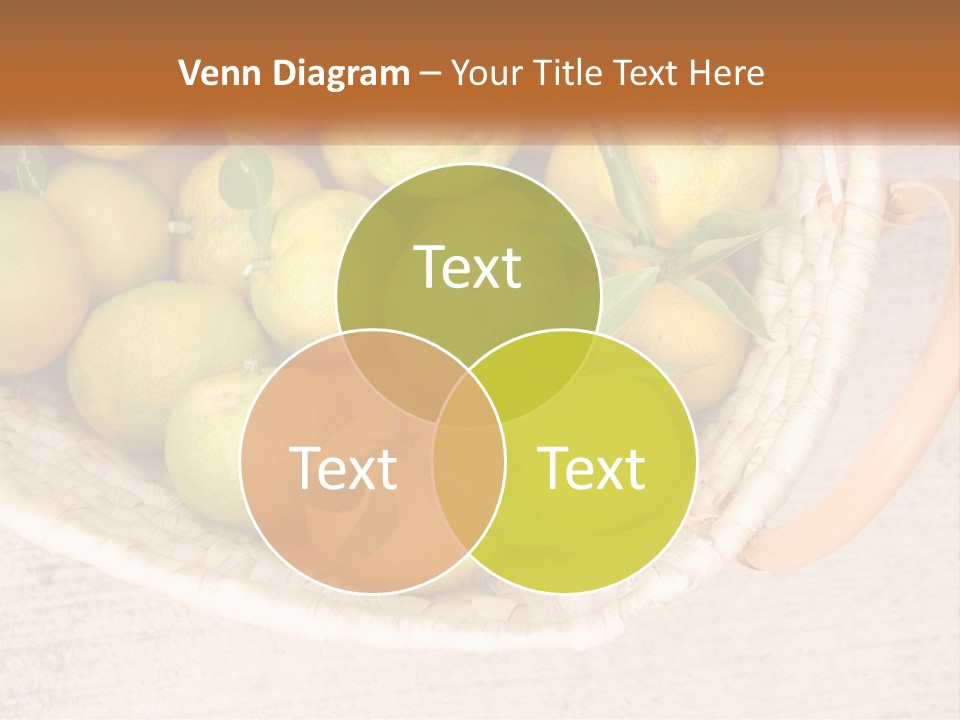 Venn Diagram – Your Title Text Here

Text

Text

Text